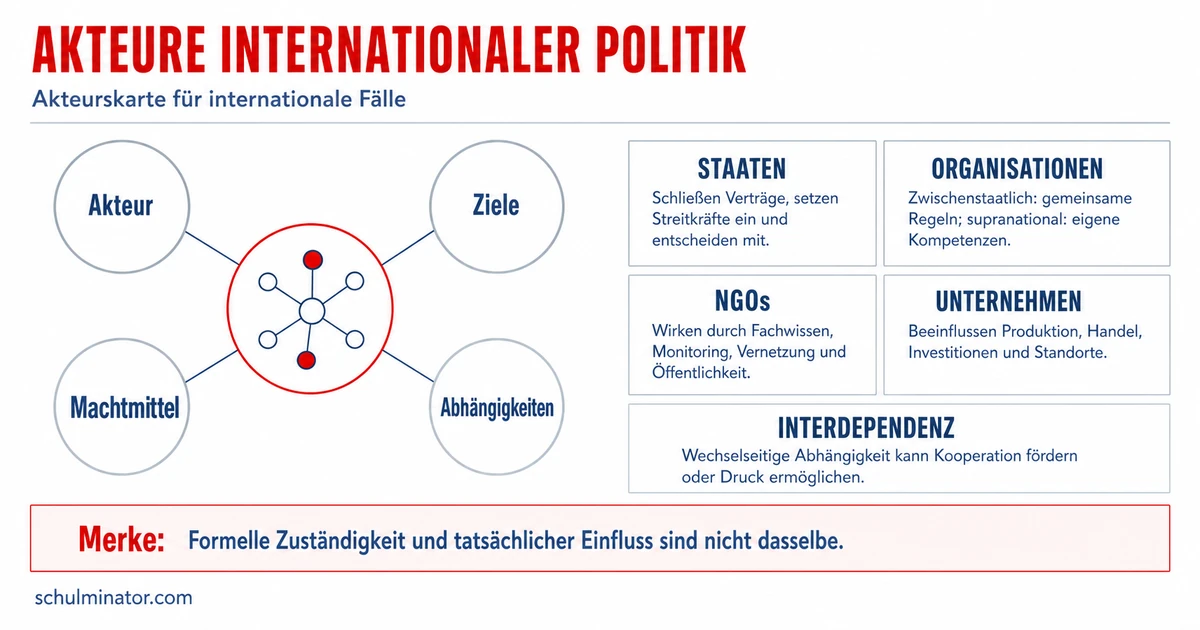 AKTEURE INTERNATIONALER POLITIK

Akteurskarte für internationale Fälle

Akteur

Ziele

Machtmittel

Abhängigkeiten

STAATEN
Schließen Verträge, setzen Streitkräfte ein und entscheiden mit.

ORGANISATIONEN
Zwischenstaatlich: gemeinsame Regeln; supranational: eigene Kompetenzen.

NGOs
Wirken durch Fachwissen, Monitoring, Vernetzung und Öffentlichkeit.

UNTERNEHMEN
Beeinflussen Produktion, Handel, Investitionen und Standorte.

INTERDEPENDENZ
Wechselseitige Abhängigkeit kann Kooperation fördern oder Druck ermöglichen.

Merke: Formelle Zuständigkeit und tatsächlicher Einfluss sind nicht dasselbe.

schulminator.com